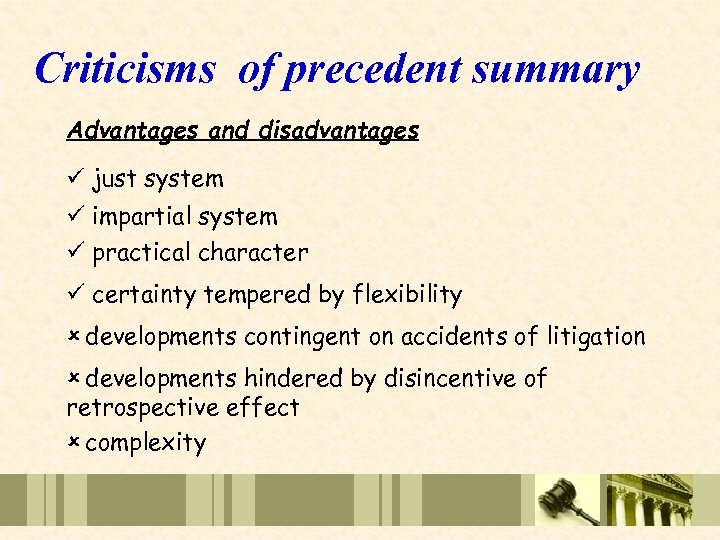 Criticisms of precedent summary

Advantages and disadvantages

✓ just system

✓ impartial system

✓ practical character

✓ certainty tempered by flexibility

× developments contingent on accidents of litigation

× developments hindered by disincentive of retrospective effect

× complexity